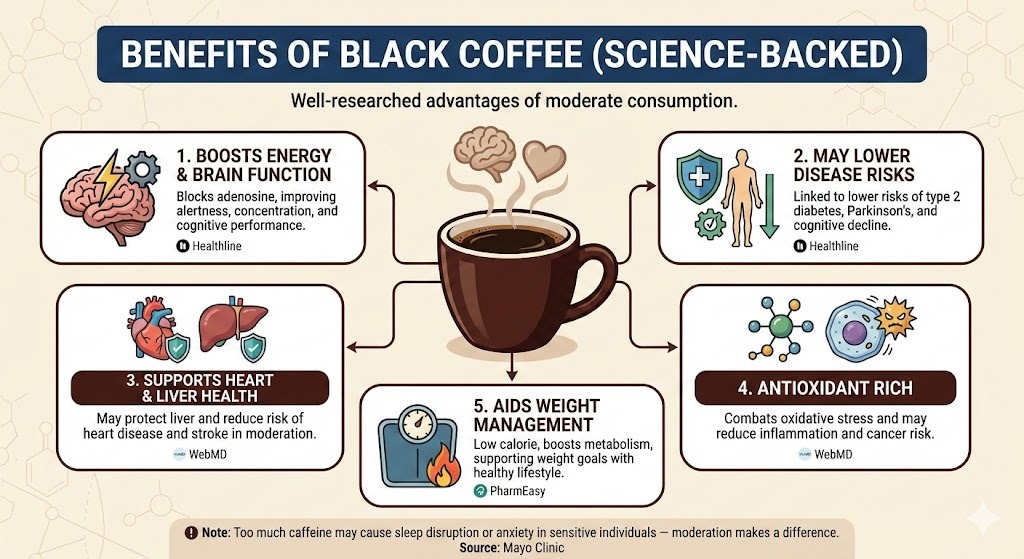 BENEFITS OF BLACK COFFEE (SCIENCE-BACKED)

Well-researched advantages of moderate consumption.

1. BOOSTS ENERGY & BRAIN FUNCTION

Blocks adenosine, improving alertness, concentration, and cognitive performance.

Healthline

2. MAY LOWER DISEASE RISKS

Linked to lower risks of type 2 diabetes, Parkinson's, and cognitive decline.

Healthline

3. SUPPORTS HEART & LIVER HEALTH

May protect liver and reduce risk of heart disease and stroke in moderation.

WebMD

4. ANTIOXIDANT RICH

Combats oxidative stress and may reduce inflammation and cancer risk.

WebMD

5. AIDS WEIGHT MANAGEMENT

Low calorie, boosts metabolism, supporting weight goals with healthy lifestyle.

PharmEasy

Note: Too much caffeine may cause sleep disruption or anxiety in sensitive individuals — moderation makes a difference.
Source: Mayo Clinic